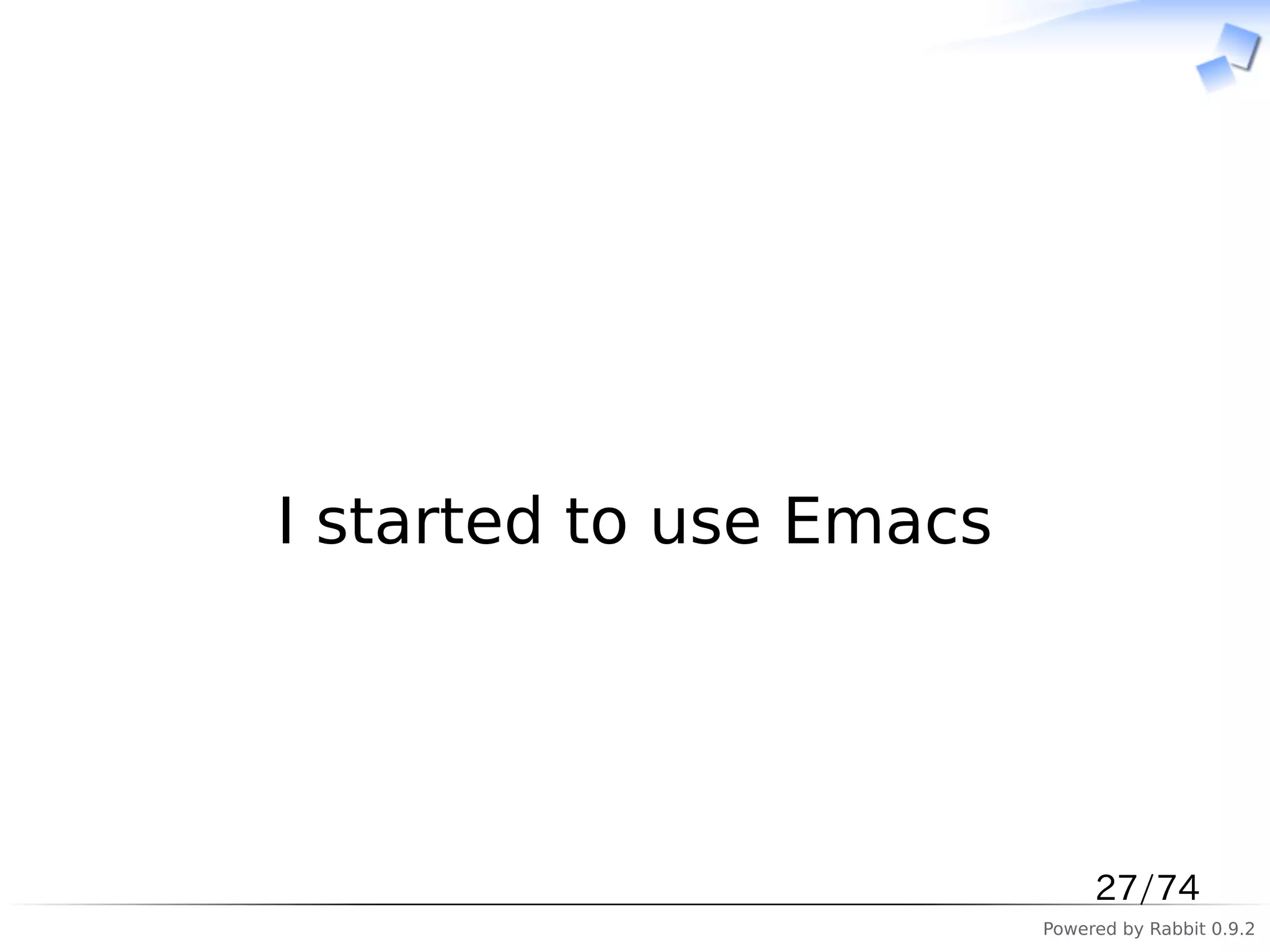 I started to use Emacs

27/74

Powered by Rabbit 0.9.2